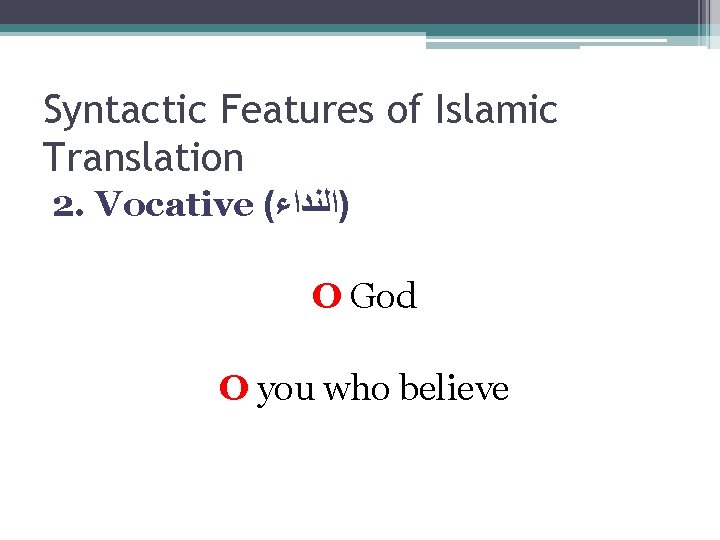 Syntactic Features of Islamic Translation

2. Vocative (النداء)

O God

O you who believe